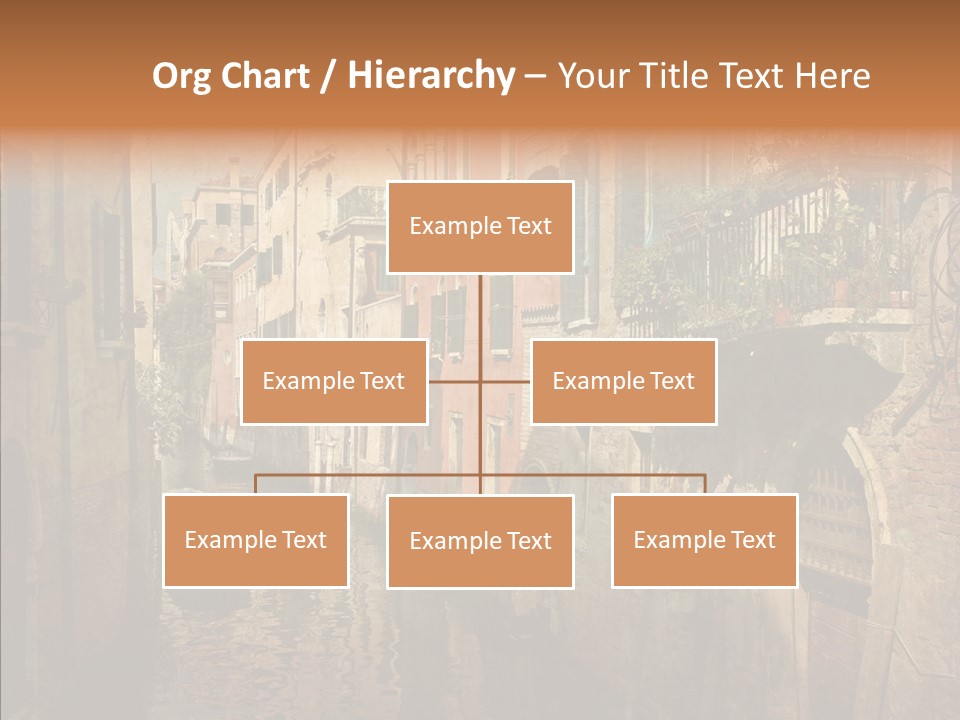 Org Chart / Hierarchy – Your Title Text Here

Example Text

Example Text

Example Text

Example Text

Example Text

Example Text